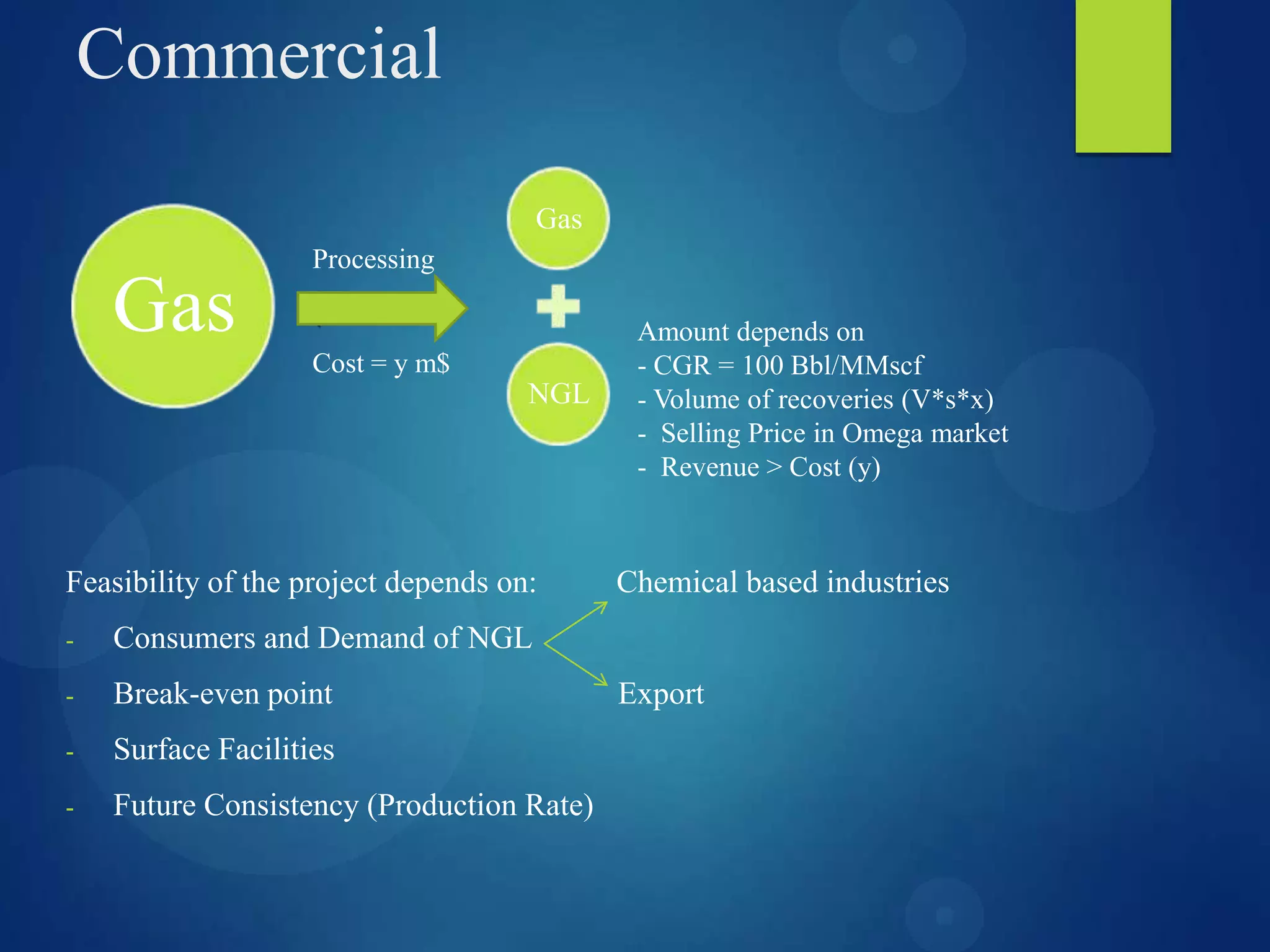 Commercial

Gas

Processing

Cost = y m$

Gas

NGL

Amount depends on
- CGR = 100 Bbl/MMscf
- Volume of recoveries (V*s*x)
- Selling Price in Omega market
- Revenue > Cost (y)

Feasibility of the project depends on:

- Consumers and Demand of NGL
- Break-even point
- Surface Facilities
- Future Consistency (Production Rate)

Chemical based industries

Export